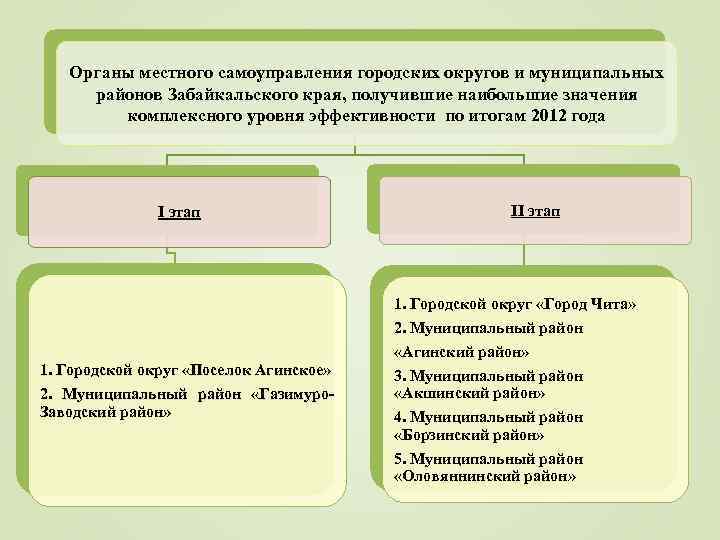 Органы местного самоуправления городских округов и муниципальных районов Забайкальского края, получившие наибольшие значения комплексного уровня эффективности по итогам 2012 года

I этап

1. Городской округ «Поселок Агинское»
2. Муниципальный район «Газимуро-Заводский район»

II этап

1. Городской округ «Город Чита»
2. Муниципальный район «Агинский район»
3. Муниципальный район «Акшинский район»
4. Муниципальный район «Борзинский район»
5. Муниципальный район «Оловяннинский район»